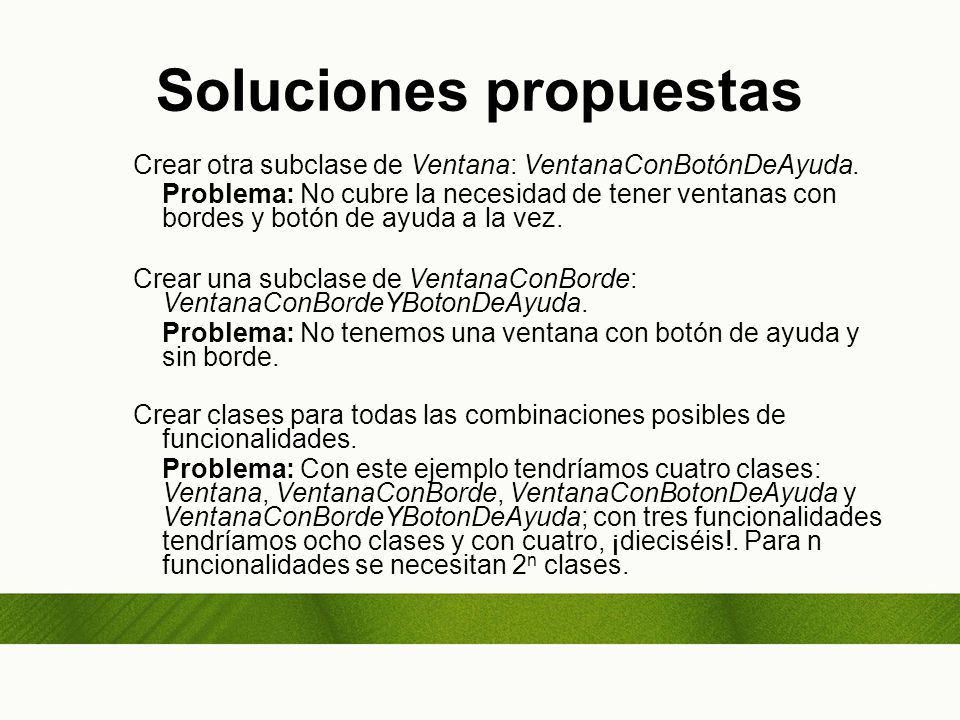 Soluciones propuestas

Crear otra subclase de Ventana: VentanaConBotónDeAyuda.

Problema: No cubre la necesidad de tener ventanas con bordes y botón de ayuda a la vez.

Crear una subclase de VentanaConBorde: VentanaConBordeYBotonDeAyuda.

Problema: No tenemos una ventana con botón de ayuda y sin borde.

Crear clases para todas las combinaciones posibles de funcionalidades.

Problema: Con este ejemplo tendríamos cuatro clases: Ventana, VentanaConBorde, VentanaConBotonDeAyuda y VentanaConBordeYBotonDeAyuda; con tres funcionalidades tendríamos ocho clases y con cuatro, ¡dieciséis!. Para n funcionalidades se necesitan $2^n$ clases.